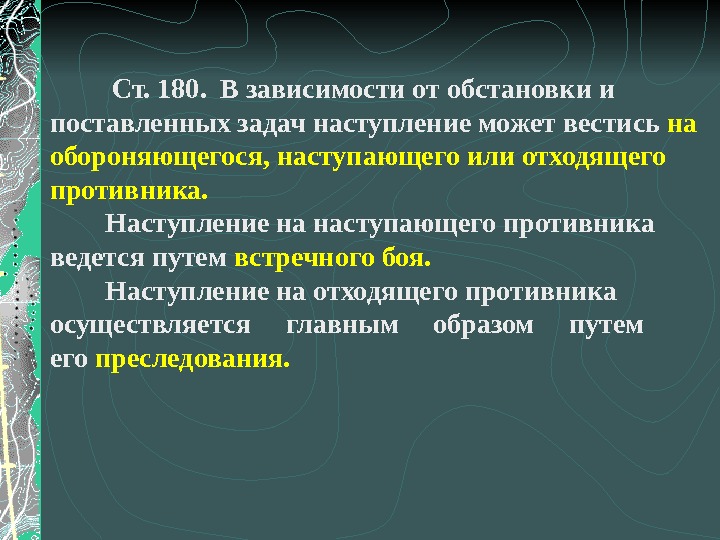 Ст. 180. В зависимости от обстановки и поставленных задач наступление может вестись на обороняющегося, наступающего или отходящего противника.

Наступление на наступающего противника ведется путем встречного боя.

Наступление на отходящего противника осуществляется главным образом путем его преследования.